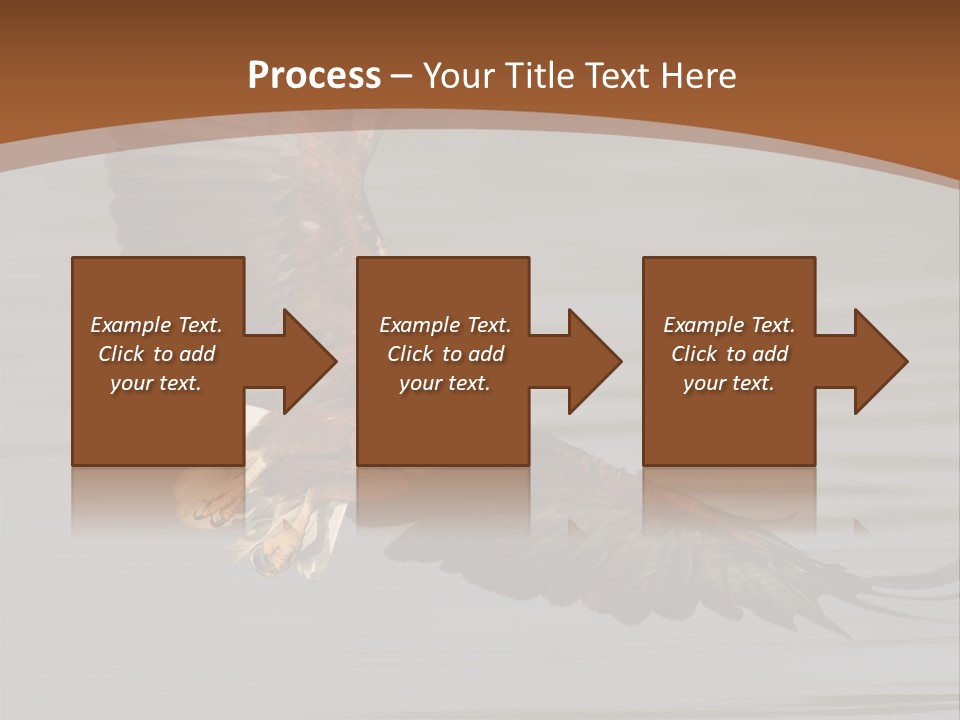 Process – Your Title Text Here

Example Text. Click to add your text.

Example Text. Click to add your text.

Example Text. Click to add your text.